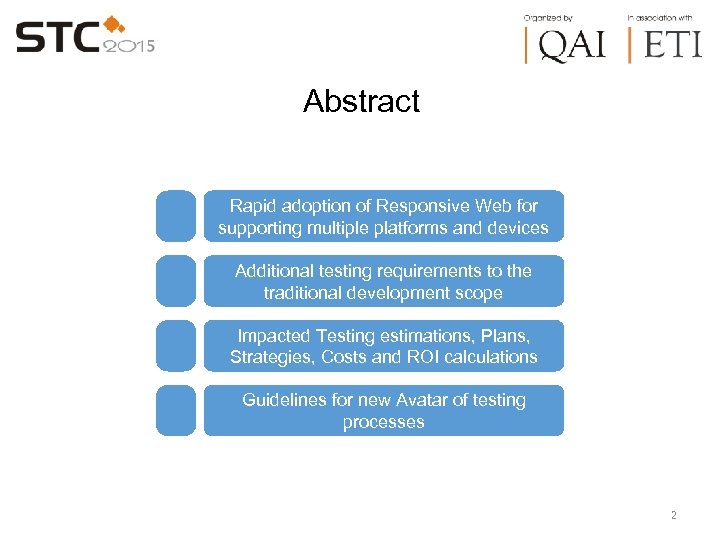 STC 2015

Organized by
QAI

In association with
ETI

Abstract

Rapid adoption of Responsive Web for supporting multiple platforms and devices

Additional testing requirements to the traditional development scope

Impacted Testing estimations, Plans, Strategies, Costs and ROI calculations

Guidelines for new Avatar of testing processes

2